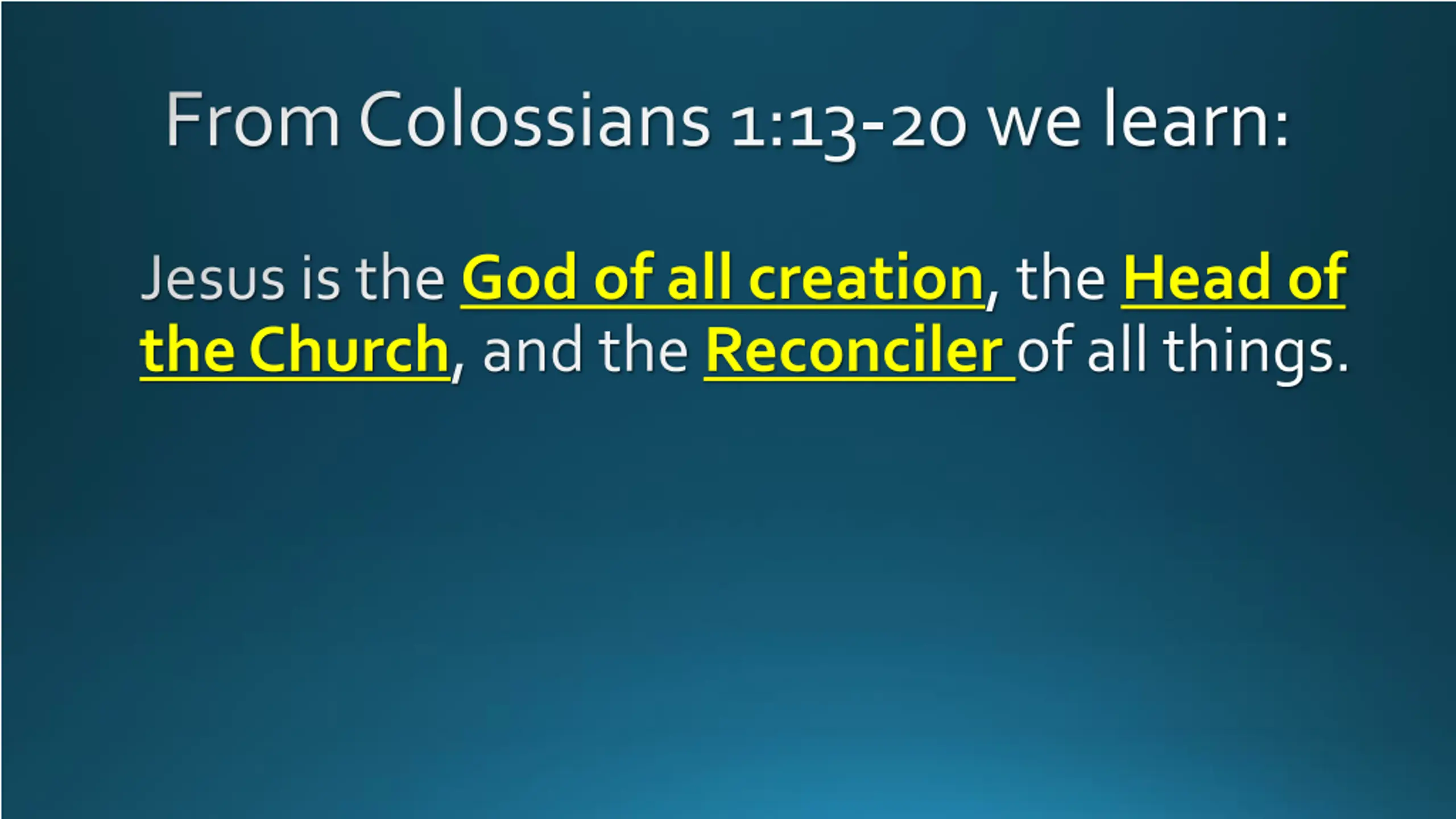 From Colossians 1:13-20 we learn:

Jesus is the God of all creation, the Head of the Church, and the Reconciler of all things.